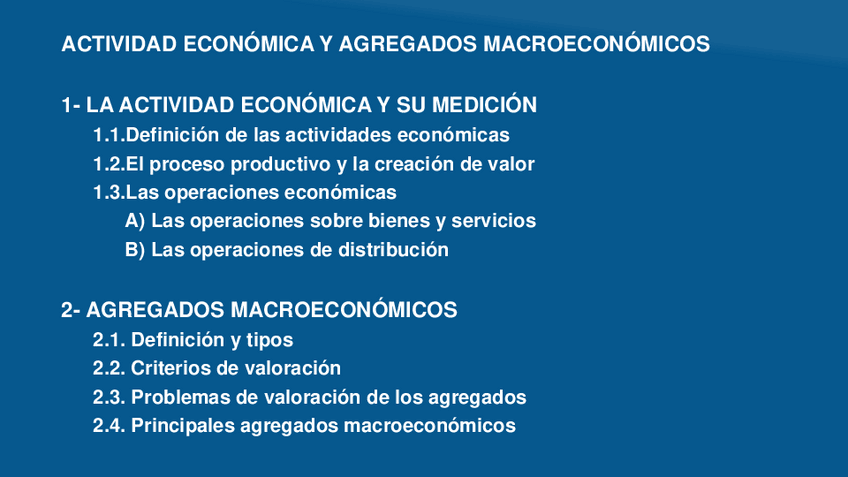 ACTIVIDAD ECONÓMICA Y AGREGADOS MACROECONÓMICOS

1- LA ACTIVIDAD ECONÓMICA Y SU MEDICIÓN
1.1.Definición de las actividades económicas
1.2.El proceso productivo y la creación de valor
1.3.Las operaciones económicas
A) Las operaciones sobre bienes y servicios
B) Las operaciones de distribución

2- AGREGADOS MACROECONÓMICOS
2.1. Definición y tipos
2.2. Criterios de valoración
2.3. Problemas de valoración de los agregados
2.4. Principales agregados macroeconómicos